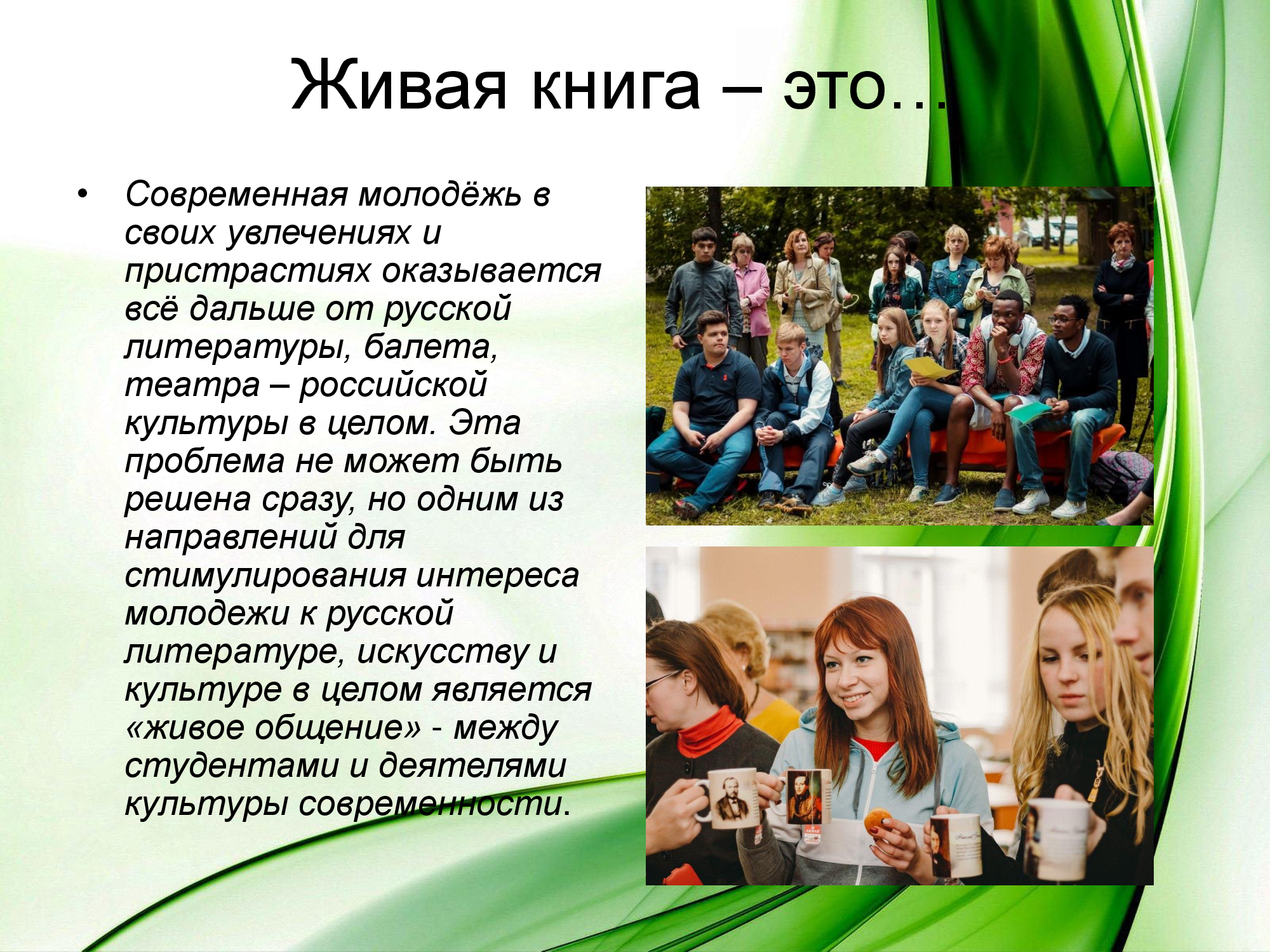 Живая книга – это…

• Современная молодёжь в своих увлечениях и пристрастиях оказывается всё дальше от русской литературы, балета, театра – российской культуры в целом. Эта проблема не может быть решена сразу, но одним из направлений для стимулирования интереса молодежи к русской литературе, искусству и культуре в целом является «живое общение» - между студентами и деятелями культуры современности.